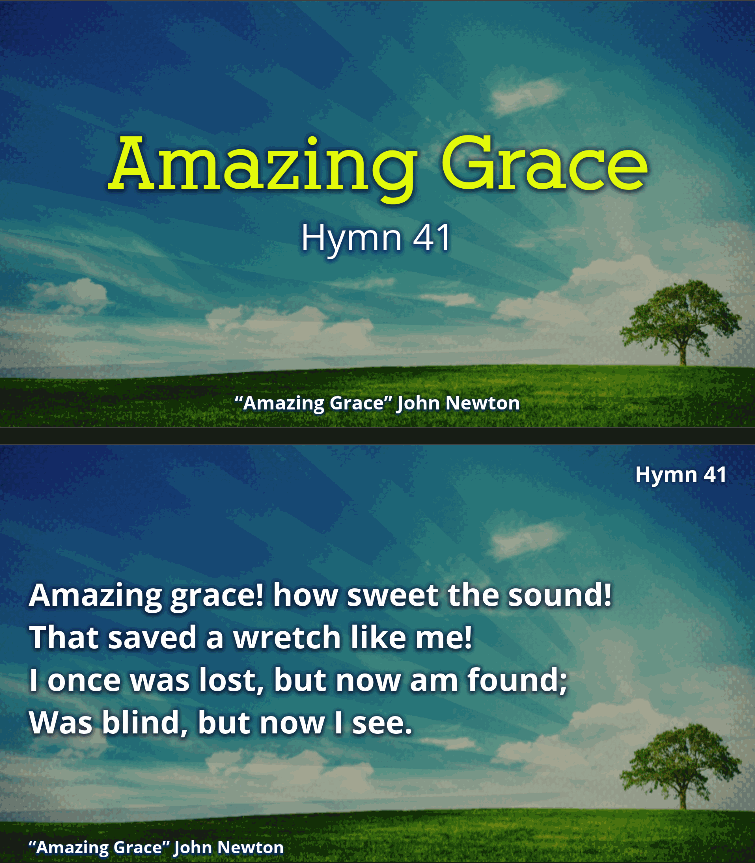 Amazing Grace

Hymn 41

“Amazing Grace” John Newton

Hymn 41

Amazing grace! how sweet the sound!
That saved a wretch like me!
I once was lost, but now am found;
Was blind, but now I see.

“Amazing Grace” John Newton